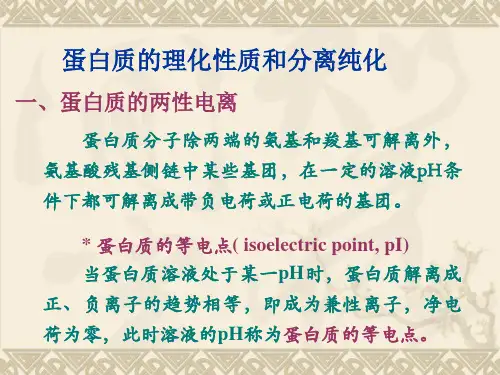 蛋白质的理化性质和分离纯化

一、蛋白质的两性电离

蛋白质分子除两端的氨基和羧基可解离外，氨基酸残基侧链中某些基团，在一定的溶液pH条件下都可解离成带负电荷或正电荷的基团。

* 蛋白质的等电点( isoelectric point, pI)

当蛋白质溶液处于某一pH时，蛋白质解离成正、负离子的趋势相等，即成为兼性离子，净电荷为零，此时溶液的pH称为蛋白质的等电点。